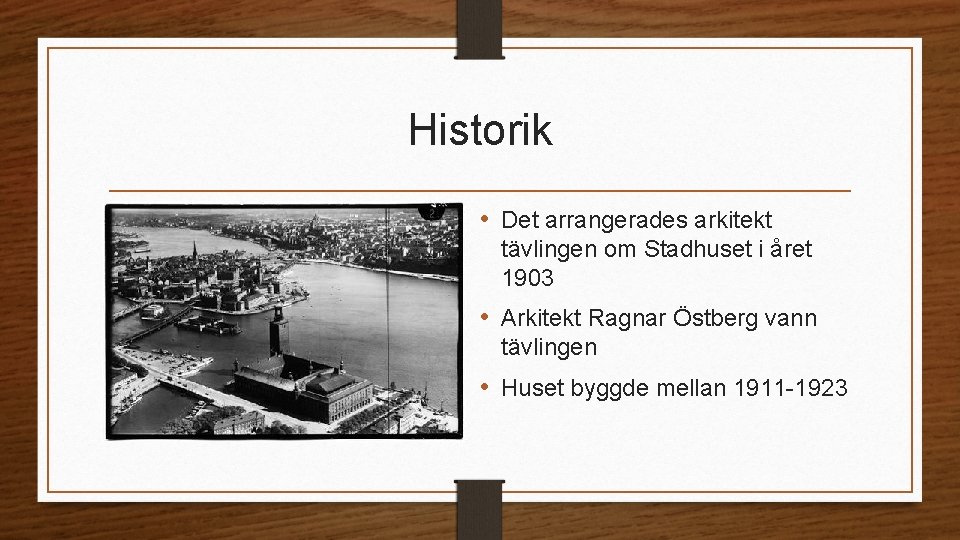 Historik

• Det arrangerades arkitekt tävlingen om Stadhuset i året 1903

• Arkitekt Ragnar Östberg vann tävlingen

• Huset byggde mellan 1911-1923